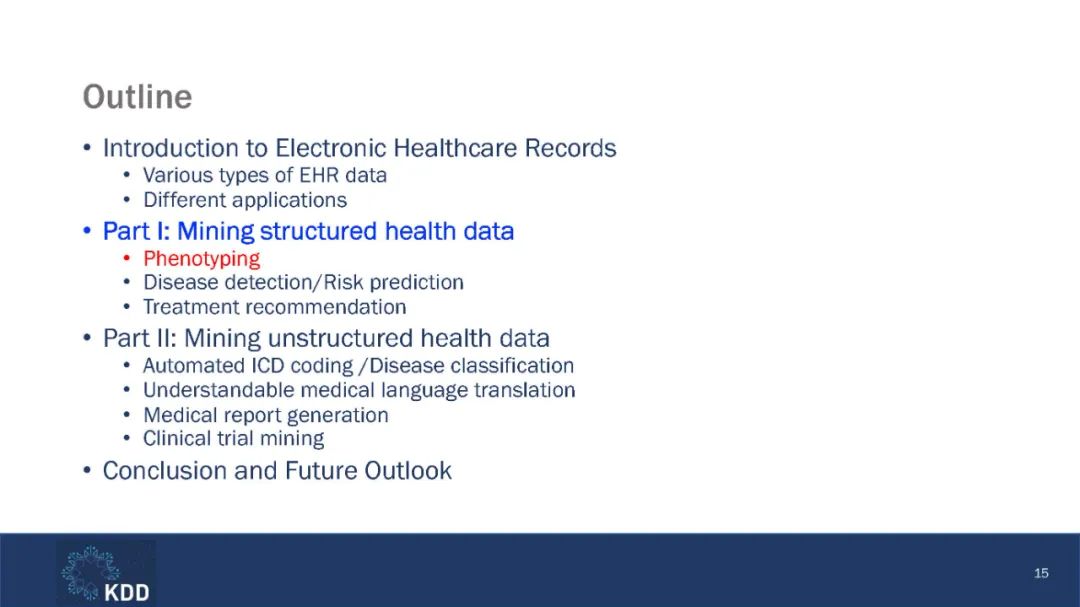 Outline

• Introduction to Electronic Healthcare Records
  • Various types of EHR data
  • Different applications
• Part I: Mining structured health data
  • Phenotyping
  • Disease detection/Risk prediction
  • Treatment recommendation
• Part II: Mining unstructured health data
  • Automated ICD coding /Disease classification
  • Understandable medical language translation
  • Medical report generation
  • Clinical trial mining
• Conclusion and Future Outlook

KDD

15